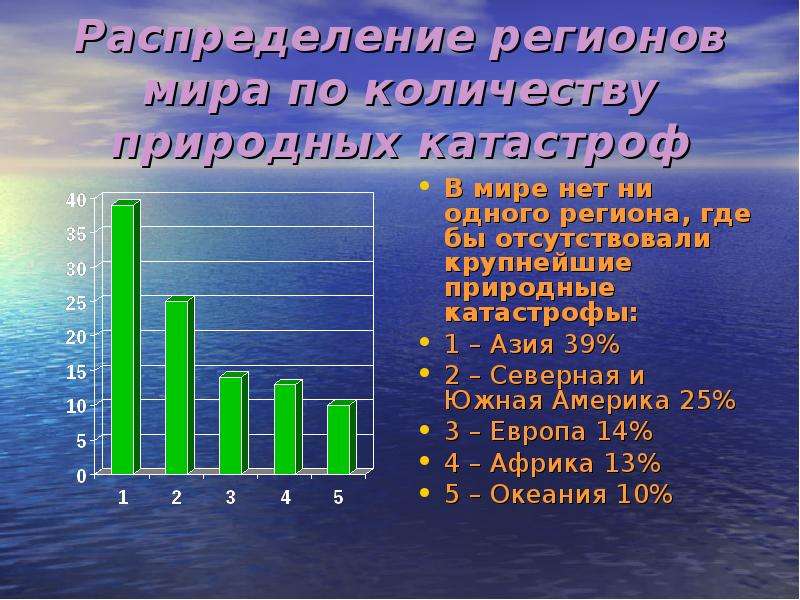 Распределение регионов мира по количеству природных катастроф

40
35
30
25
20
15
10
5
0
1
2
3
4
5

• В мире нет ни одного региона, где бы отсутствовали крупнейшие природные катастрофы:
• 1 – Азия 39%
• 2 – Северная и Южная Америка 25%
• 3 – Европа 14%
• 4 – Африка 13%
• 5 – Океания 10%